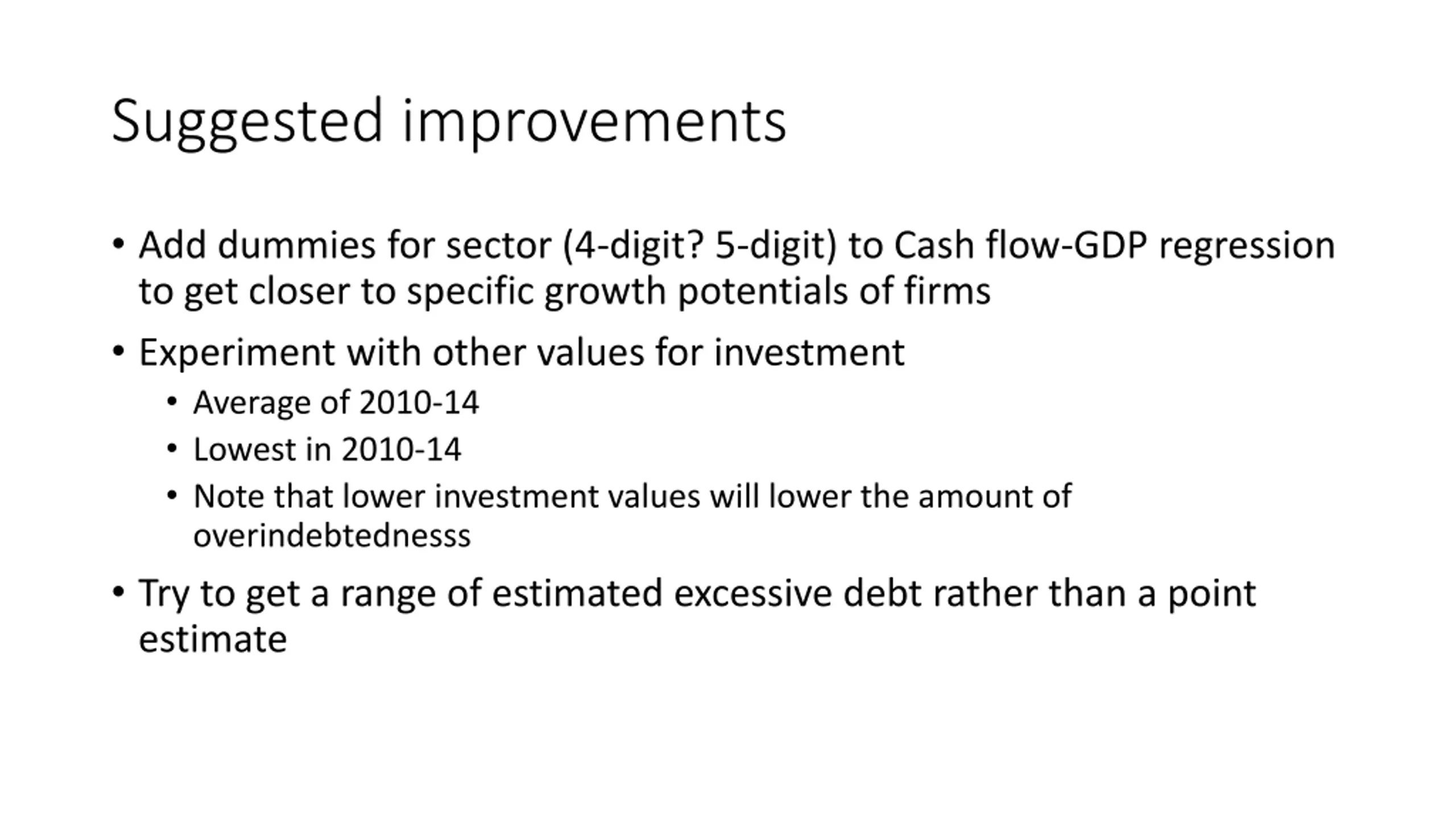 Suggested improvements

• Add dummies for sector (4-digit? 5-digit) to Cash flow-GDP regression to get closer to specific growth potentials of firms

• Experiment with other values for investment
  • Average of 2010-14
  • Lowest in 2010-14
  • Note that lower investment values will lower the amount of overindebtednesss

• Try to get a range of estimated excessive debt rather than a point estimate